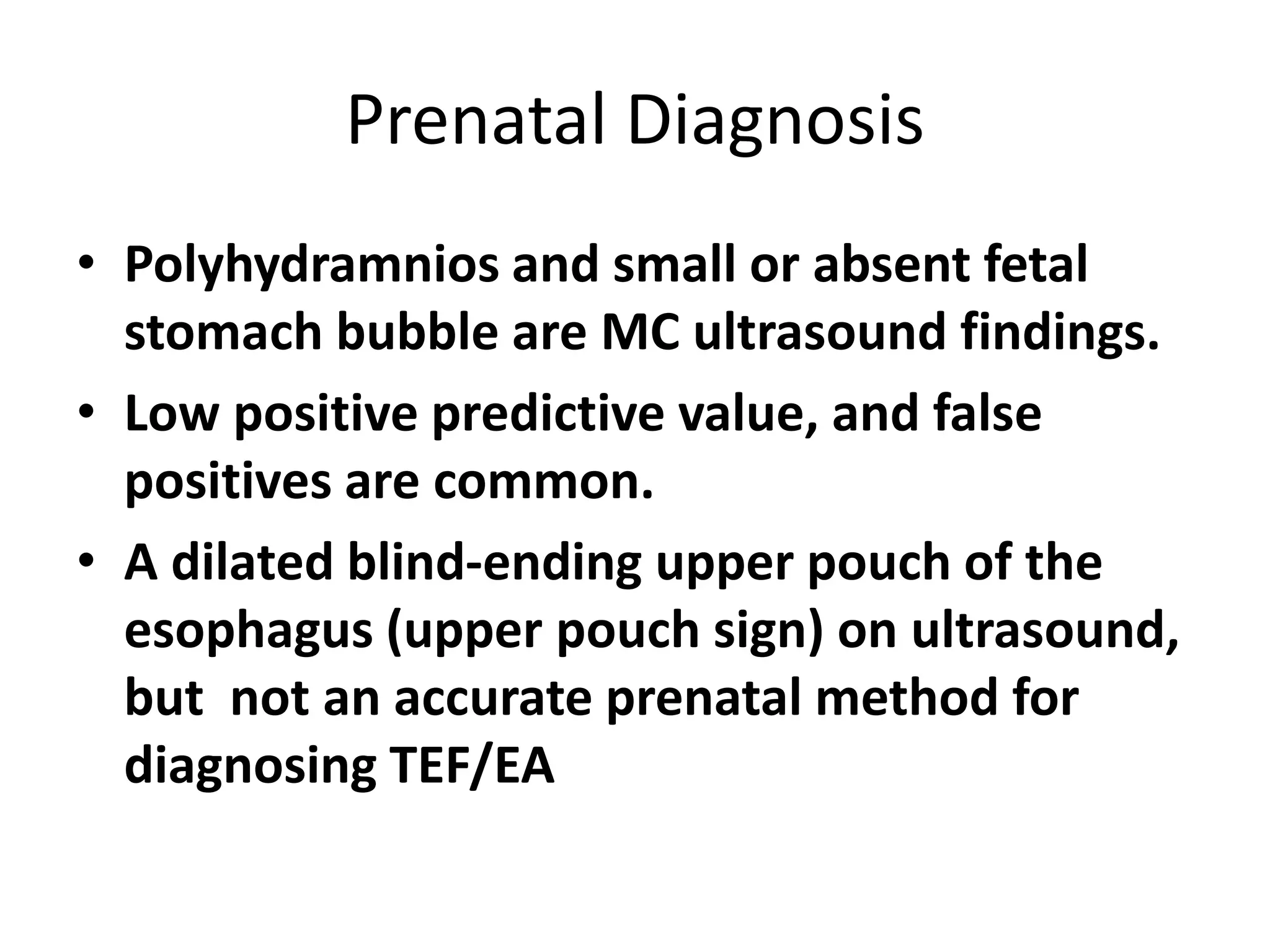 Prenatal Diagnosis

• Polyhydramnios and small or absent fetal stomach bubble are MC ultrasound findings.
• Low positive predictive value, and false positives are common.
• A dilated blind-ending upper pouch of the esophagus (upper pouch sign) on ultrasound, but not an accurate prenatal method for diagnosing TEF/EA